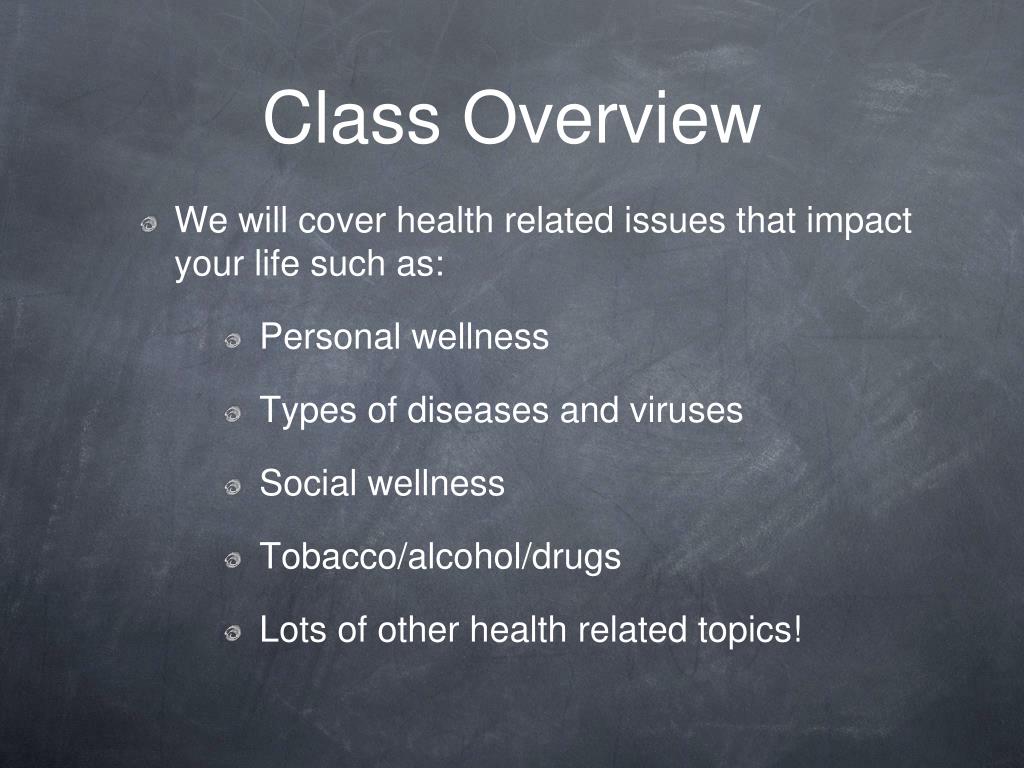 Class Overview

We will cover health related issues that impact your life such as:

Personal wellness

Types of diseases and viruses

Social wellness

Tobacco/alcohol/drugs

Lots of other health related topics!